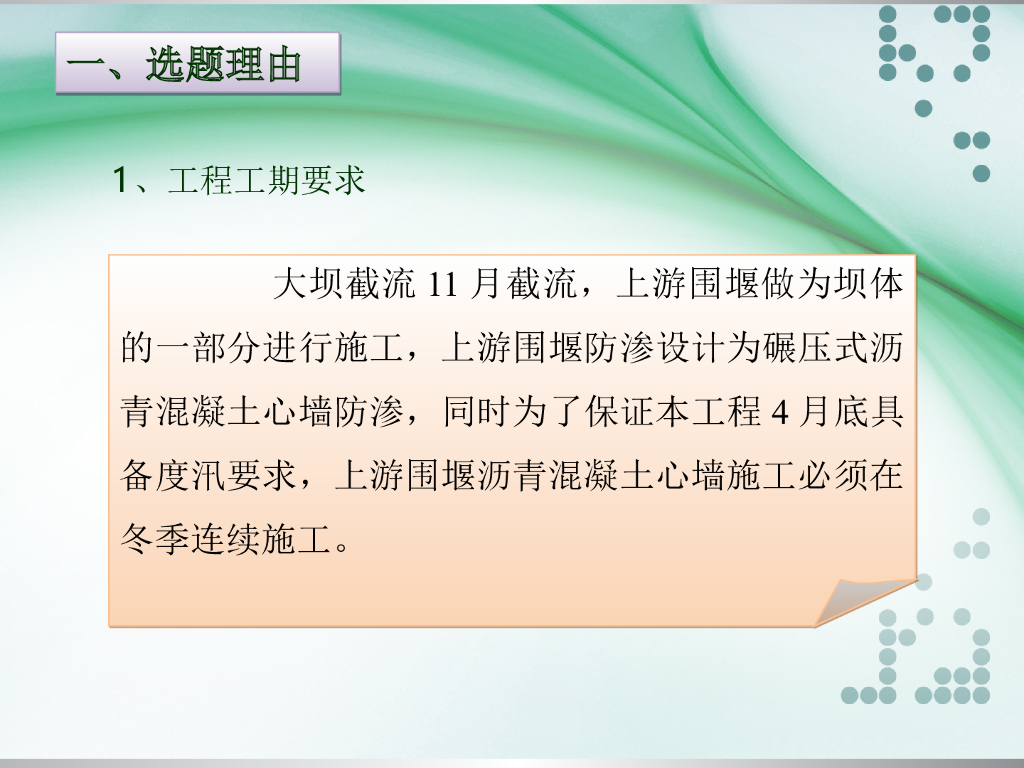 一、选题理由

1、工程工期要求

大坝截流 11 月截流，上游围堰做为坝体的一部分进行施工，上游围堰防渗设计为碾压式沥青混凝土心墙防渗，同时为了保证本工程 4 月底具备度汛要求，上游围堰沥青混凝土心墙施工必须在冬季连续施工。